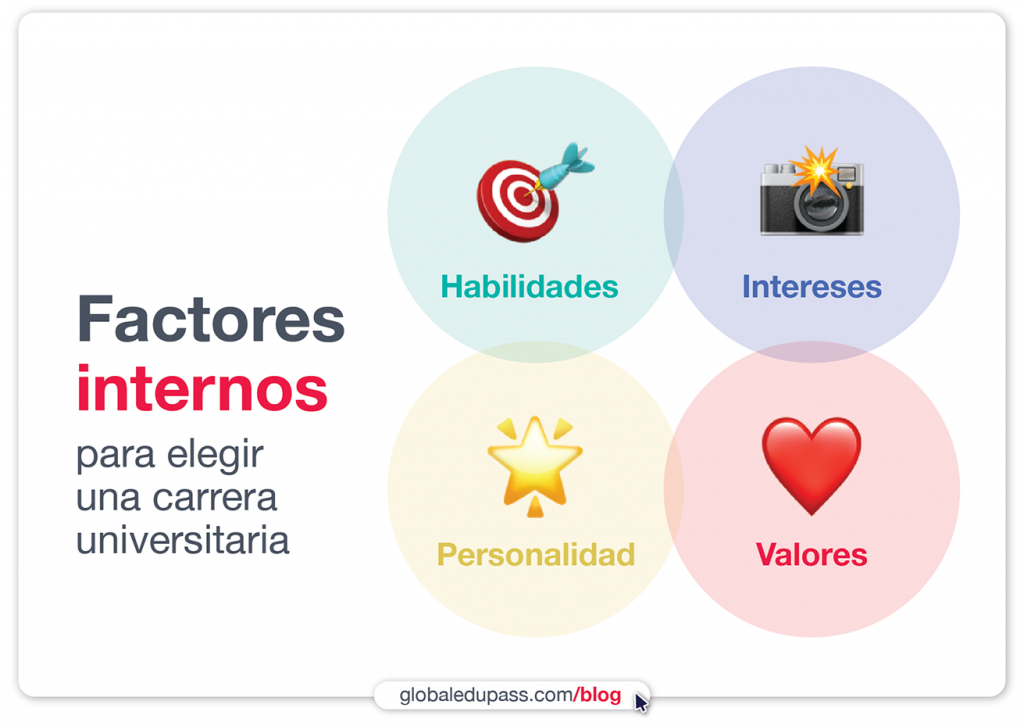 Factores internos
para elegir una carrera universitaria

Habilidades

Intereses

Personalidad

Valores

globaledupass.com/blog